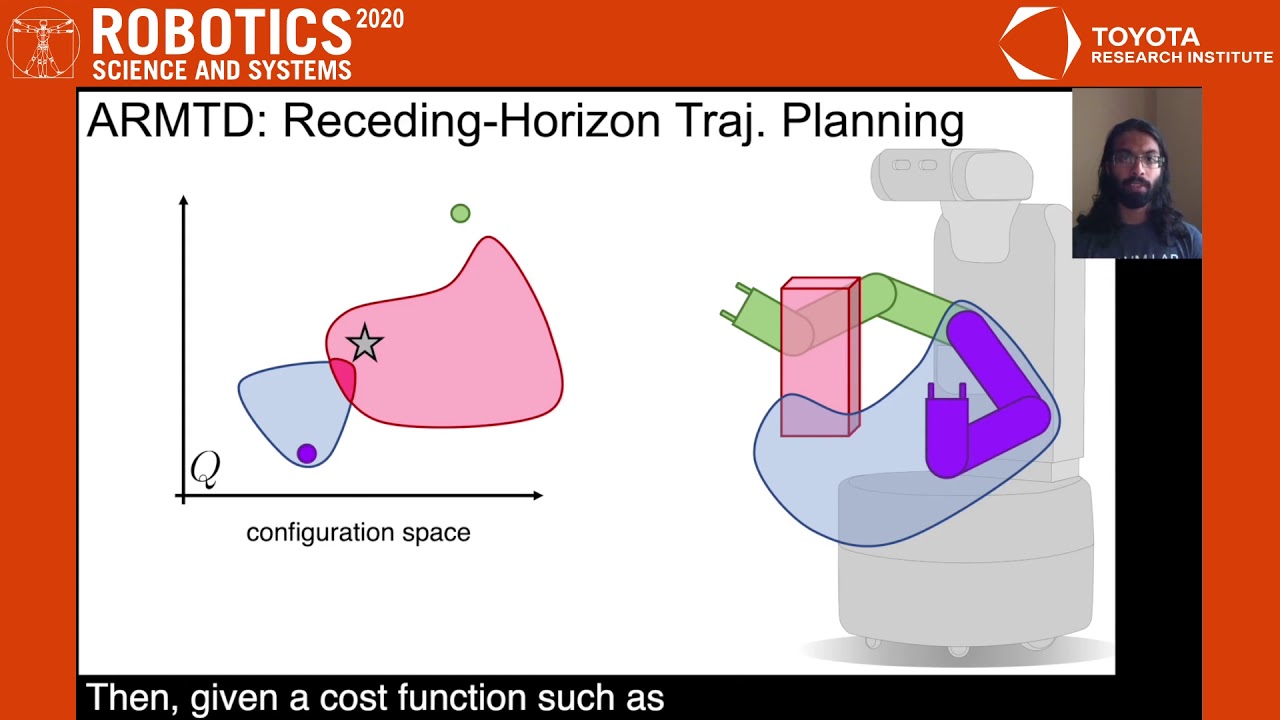 ROBOTICS 2020
SCIENCE AND SYSTEMS

TOYOTA
RESEARCH INSTITUTE

ARMTD: Receding-Horizon Traj. Planning

$Q$

configuration space

Then, given a cost function such as